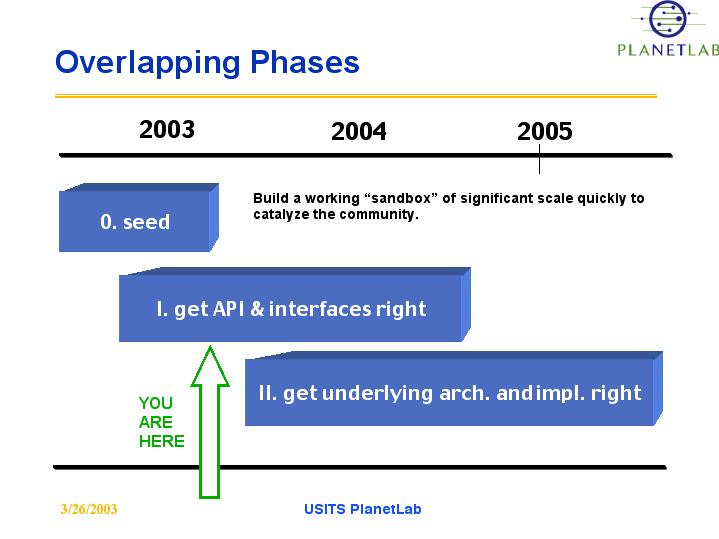 PLANETLAB

Overlapping Phases

2003

2004

2005

0. seed

Build a working “sandbox” of significant scale quickly to catalyze the community.

I. get API & interfaces right

II. get underlying arch. and impl. right

YOU ARE HERE

3/26/2003

USITS PlanetLab